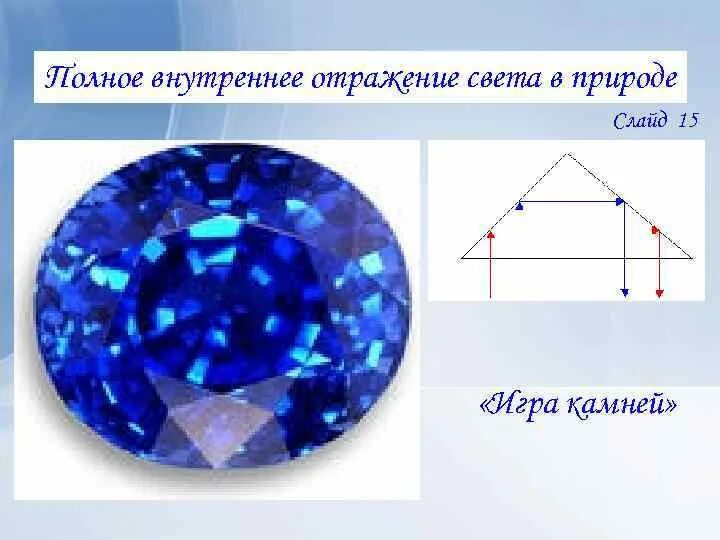 Полное внутреннее отражение света в природе

Слайд 15

«Игра камней»